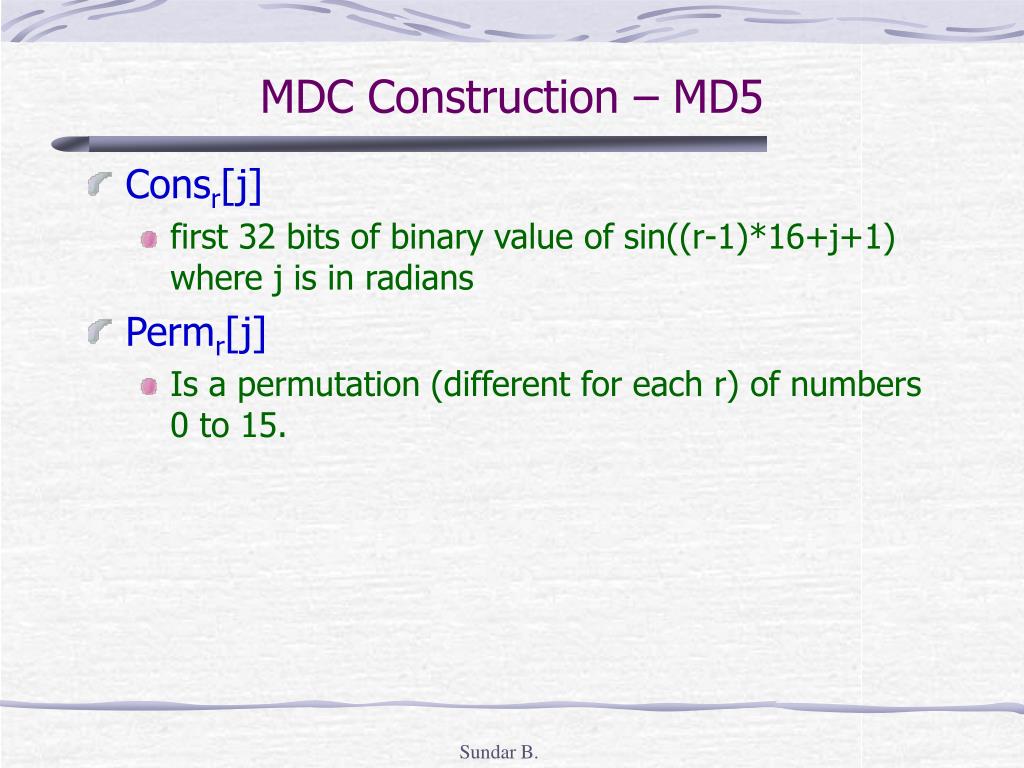 MDC Construction – MD5

$Cons_r[j]$

first 32 bits of binary value of sin((r-1)*16+j+1) where j is in radians

$Perm_r[j]$

Is a permutation (different for each r) of numbers 0 to 15.

Sundar B.